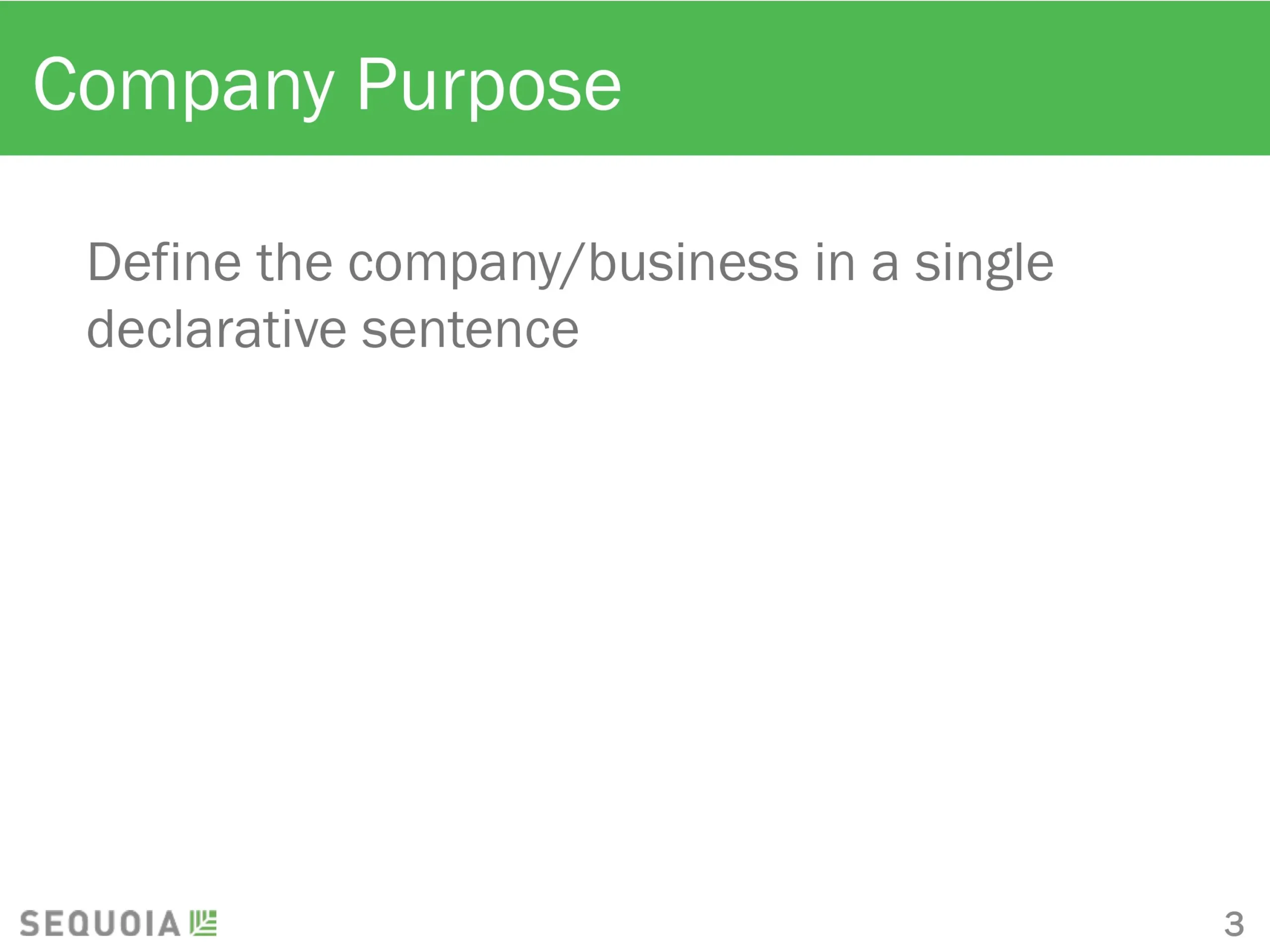 Company Purpose

Define the company/business in a single declarative sentence

SEQUOIA

3